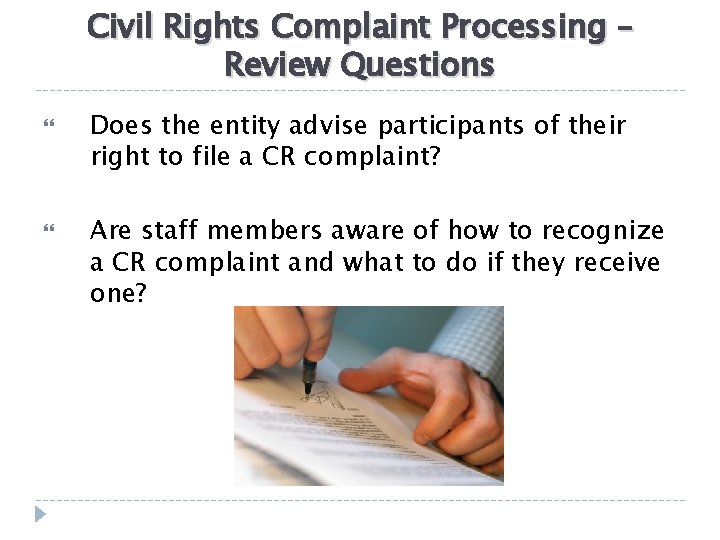 Civil Rights Complaint Processing – Review Questions

“ Does the entity advise participants of their right to file a CR complaint?

“ Are staff members aware of how to recognize a CR complaint and what to do if they receive one?